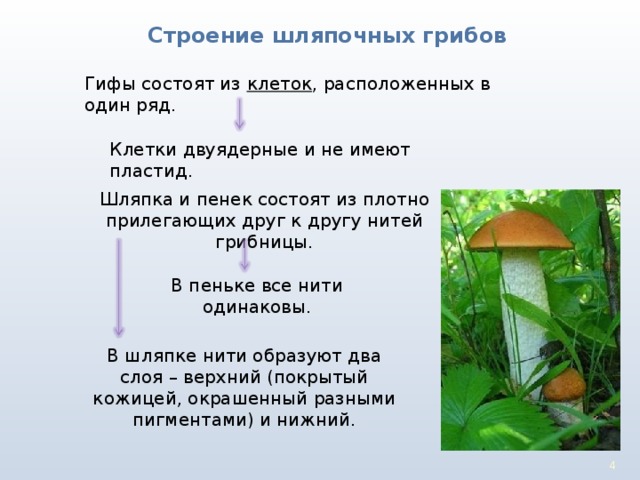 Строение шляпочных грибов

Гифы состоят из клеток, расположенных в один ряд.

Клетки двуядерные и не имеют пластид.

Шляпка и пенек состоят из плотно прилегающих друг к другу нитей грибницы.

В пеньке все нити одинаковы.

В шляпке нити образуют два слоя – верхний (покрытый кожицей, окрашенный разными пигментами) и нижний.

4